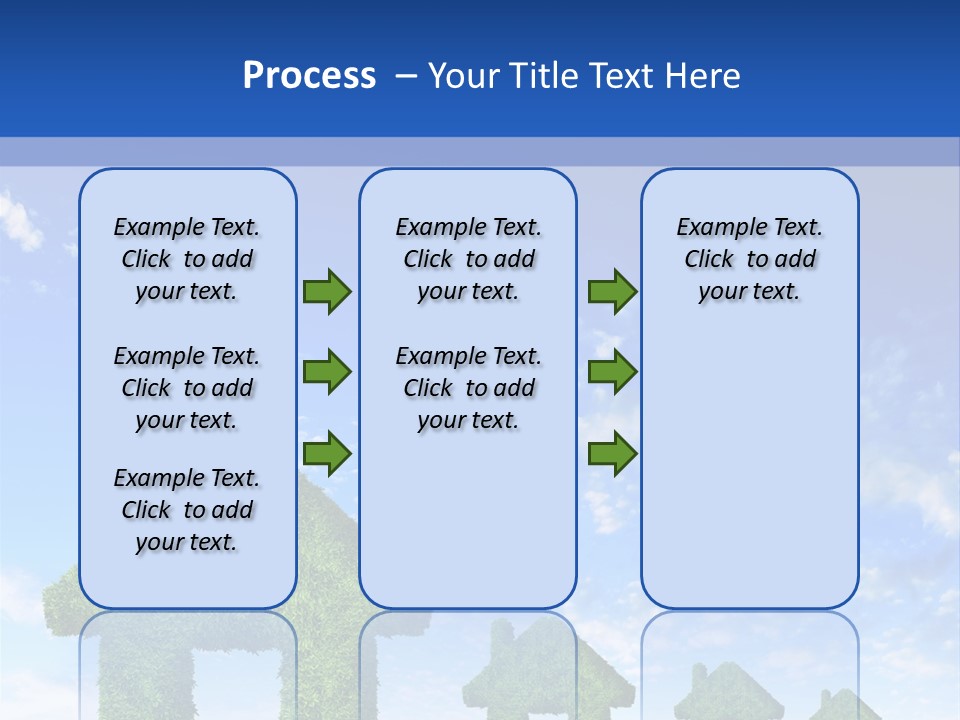 Process – Your Title Text Here

Example Text. Click to add your text.

Example Text. Click to add your text.

Example Text. Click to add your text.

Example Text. Click to add your text.

Example Text. Click to add your text.

Example Text. Click to add your text.